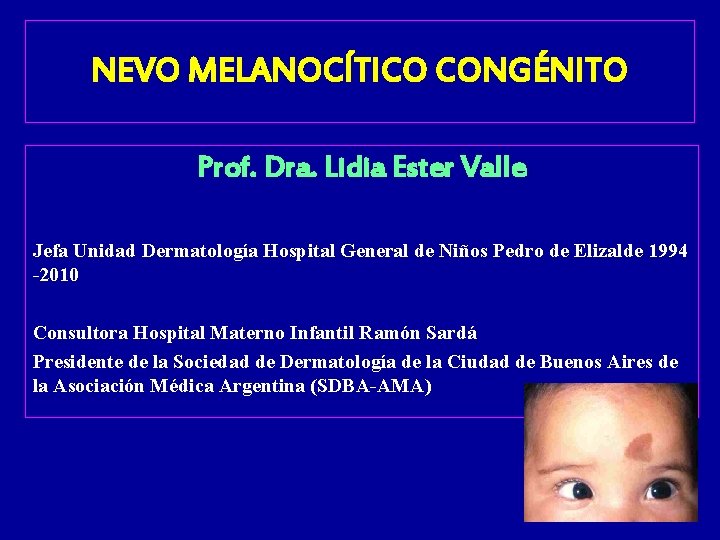 NEVO MELANOCÍTICO CONGÉNITO

Prof. Dra. Lidia Ester Valle

Jefa Unidad Dermatología Hospital General de Niños Pedro de Elizalde 1994 -2010

Consultora Hospital Materno Infantil Ramón Sardá

Presidente de la Sociedad de Dermatología de la Ciudad de Buenos Aires de la Asociación Médica Argentina (SDBA-AMA)